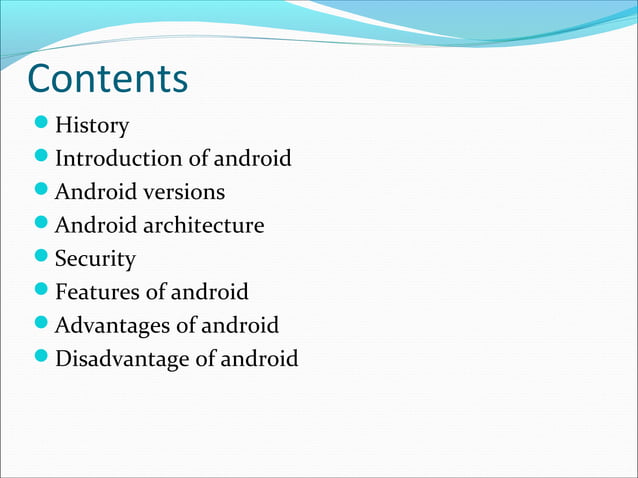 Contents

- History
- Introduction of android
- Android versions
- Android architecture
- Security
- Features of android
- Advantages of android
- Disadvantage of android